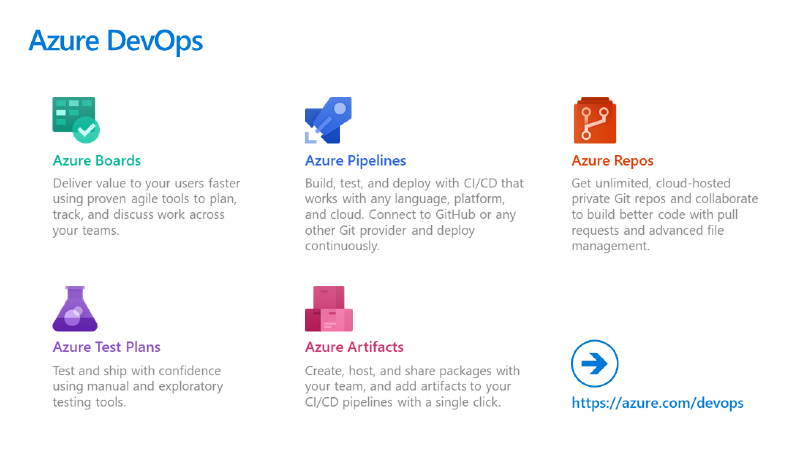 Azure DevOps

Azure Boards

Deliver value to your users faster using proven agile tools to plan, track, and discuss work across your teams.

Azure Pipelines

Build, test, and deploy with CI/CD that works with any language, platform, and cloud. Connect to GitHub or any other Git provider and deploy continuously.

Azure Repos

Get unlimited, cloud-hosted private Git repos and collaborate to build better code with pull requests and advanced file management.

Azure Test Plans

Test and ship with confidence using manual and exploratory testing tools.

Azure Artifacts

Create, host, and share packages with your team, and add artifacts to your CI/CD pipelines with a single click.

https://azure.com/devops